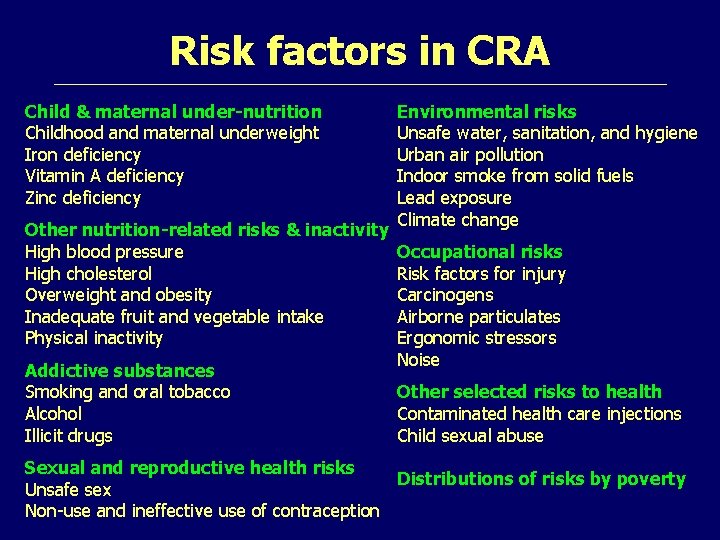 Risk factors in CRA

Child & maternal under-nutrition
Childhood and maternal underweight
Iron deficiency
Vitamin A deficiency
Zinc deficiency

Other nutrition-related risks & inactivity
High blood pressure
High cholesterol
Overweight and obesity
Inadequate fruit and vegetable intake
Physical inactivity

Addictive substances
Smoking and oral tobacco
Alcohol
Illicit drugs

Sexual and reproductive health risks
Unsafe sex
Non-use and ineffective use of contraception

Environmental risks
Unsafe water, sanitation, and hygiene
Urban air pollution
Indoor smoke from solid fuels
Lead exposure
Climate change

Occupational risks
Risk factors for injury
Carcinogens
Airborne particulates
Ergonomic stressors
Noise

Other selected risks to health
Contaminated health care injections
Child sexual abuse

Distributions of risks by poverty